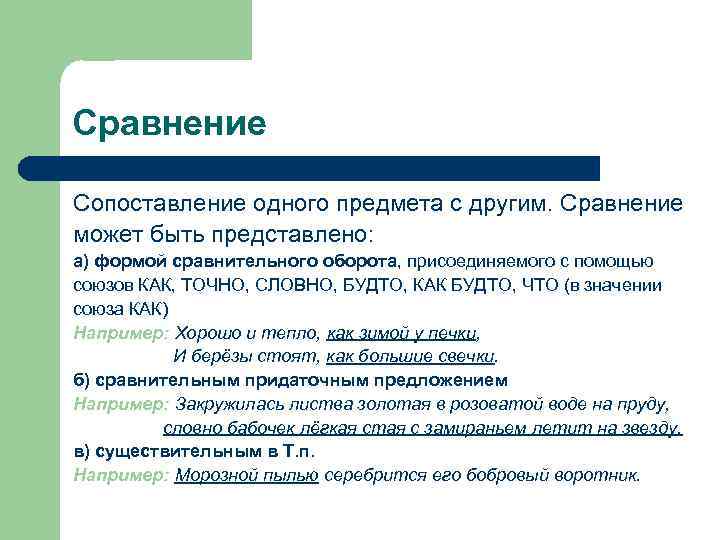 Сравнение

Сопоставление одного предмета с другим. Сравнение может быть представлено:

а) формой сравнительного оборота, присоединяемого с помощью союзов КАК, ТОЧНО, СЛОВНО, БУДТО, КАК БУДТО, ЧТО (в значении союза КАК)

Например: Хорошо и тепло, как зимой у печки,
И берёзы стоят, как большие свечки.

б) сравнительным придаточным предложением

Например: Закружилась листва золотая в розоватой воде на пруду,
словно бабочек лёгкая стая с замираньем летит на звезду.

в) существительным в Т.п.

Например: Морозной пылью серебрится его бобровый воротник.